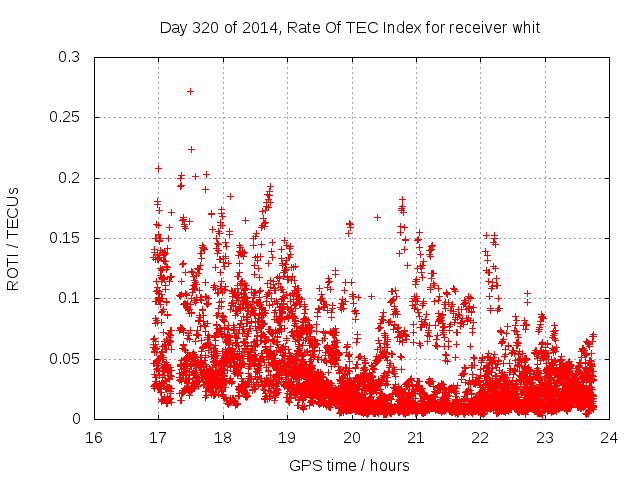 Day 320 of 2014, Rate Of TEC Index for receiver whit

ROTI / TECUs

0.3
0.25
0.2
0.15
0.1
0.05
0

16 17 18 19 20 21 22 23 24

GPS time / hours